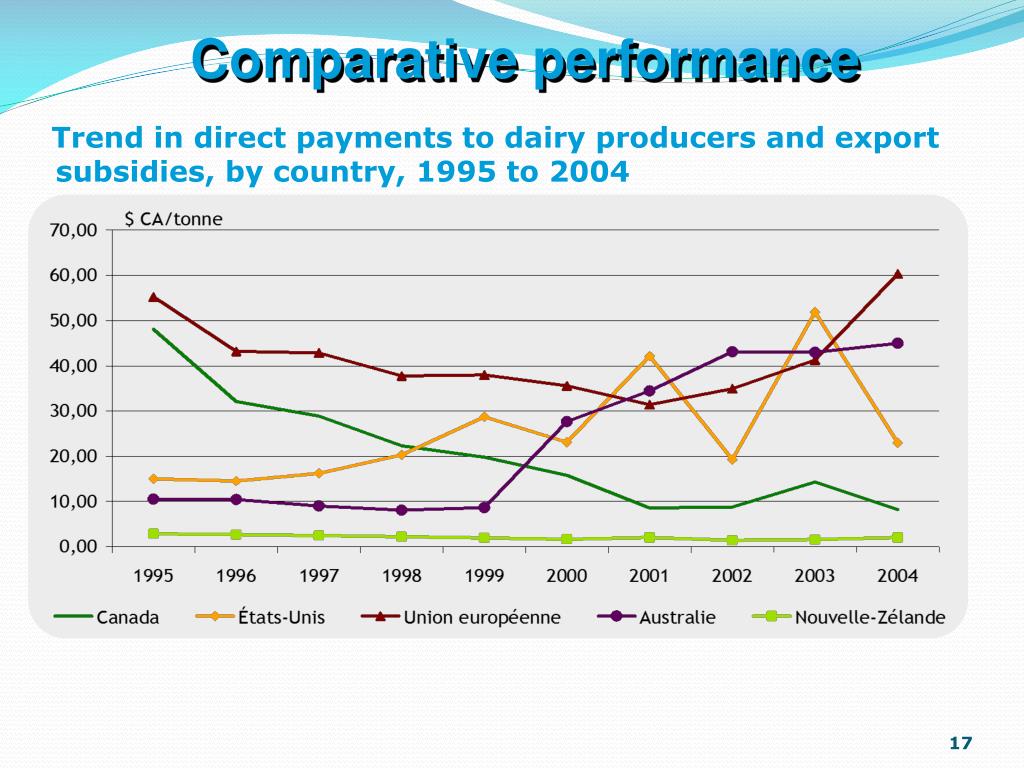 Comparative performance

Trend in direct payments to dairy producers and export subsidies, by country, 1995 to 2004

$ CA/tonne

70,00
60,00
50,00
40,00
30,00
20,00
10,00
0,00

1995 1996 1997 1998 1999 2000 2001 2002 2003 2004

Canada
États-Unis
Union européenne
Australie
Nouvelle-Zélande

17